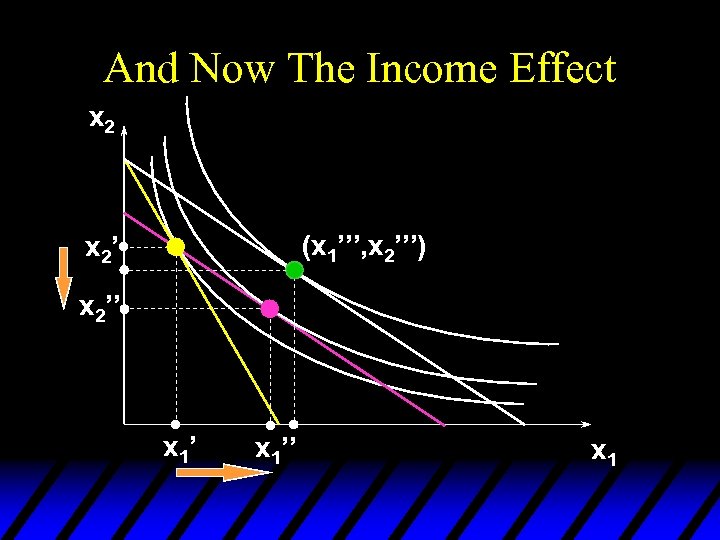 And Now The Income Effect

$x_2$

$x_2'$

$x_2''$

$(x_1''', x_2''')$

$x_1'$

$x_1''$

$x_1$